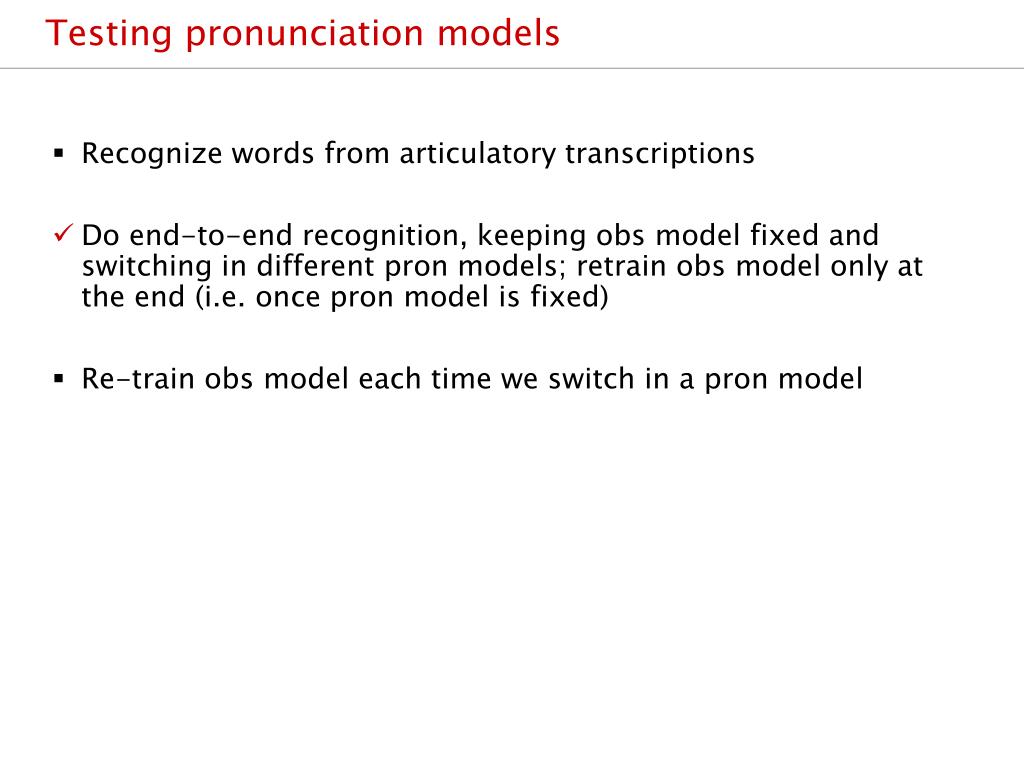 Testing pronunciation models

▪ Recognize words from articulatory transcriptions

✓ Do end-to-end recognition, keeping obs model fixed and switching in different pron models; retrain obs model only at the end (i.e. once pron model is fixed)

▪ Re-train obs model each time we switch in a pron model